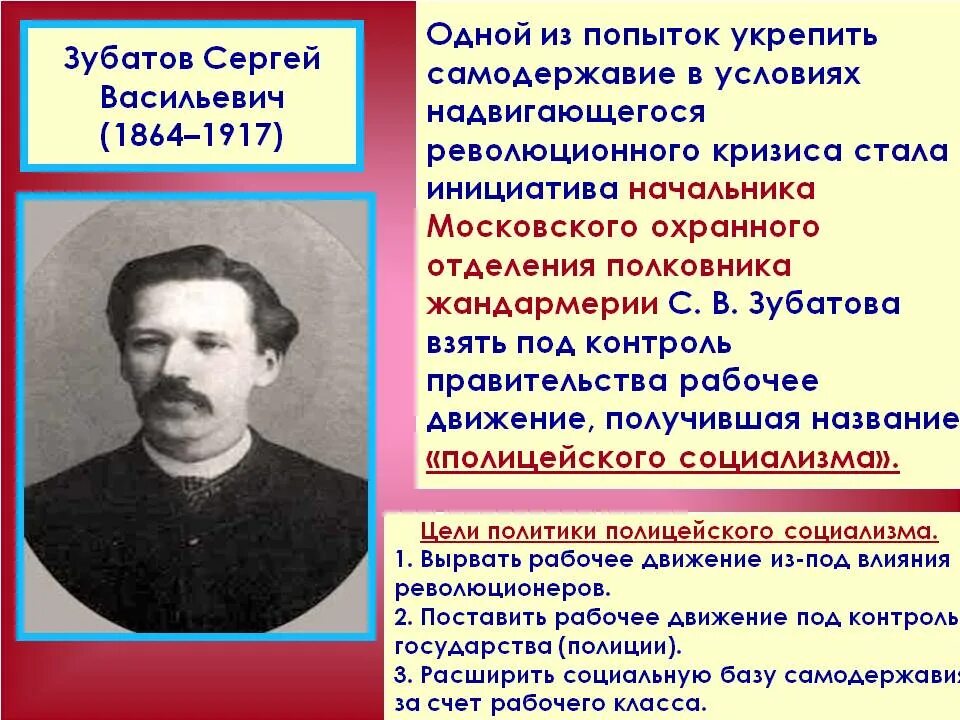 Зубатов Сергей Васильевич (1864–1917)

Одной из попыток укрепить самодержавие в условиях надвигающегося революционного кризиса стала инициатива начальника Московского охранного отделения полковника жандармерии С. В. Зубатова взять под контроль правительства рабочее движение, получившая название «полицейского социализма».

Цели политики полицейского социализма.
1. Вырвать рабочее движение из-под влияния революционеров.
2. Поставить рабочее движение под контроль государства (полиции).
3. Расширить социальную базу самодержавия за счет рабочего класса.